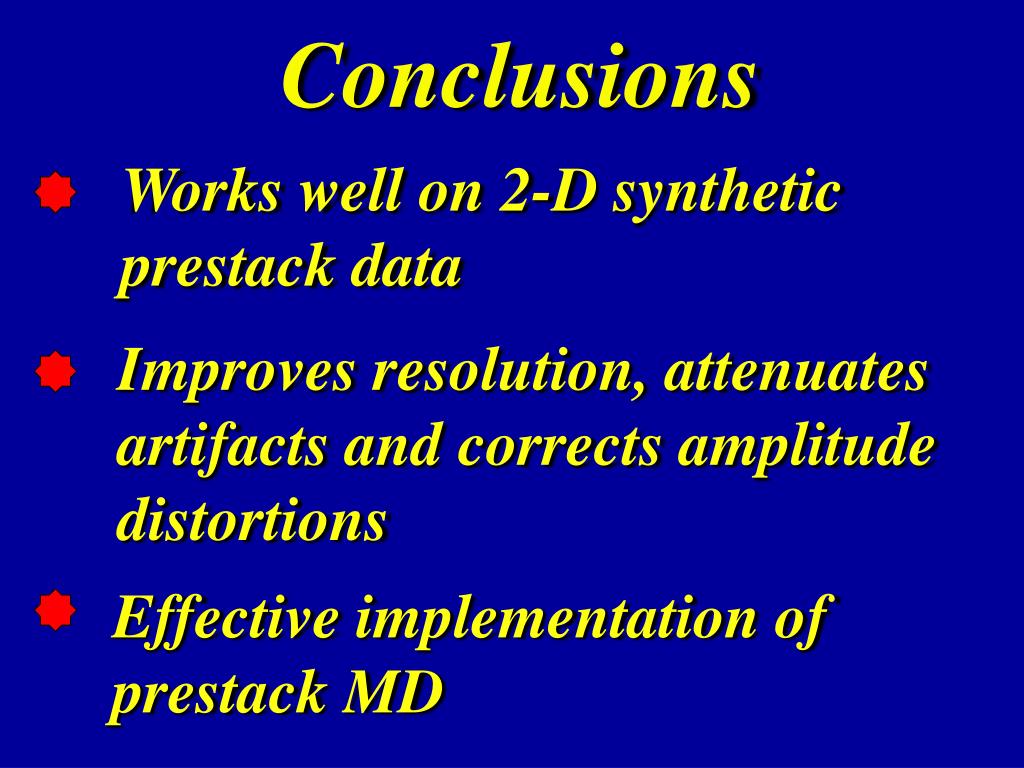 Conclusions

Works well on 2-D synthetic prestack data

Improves resolution, attenuates artifacts and corrects amplitude distortions

Effective implementation of prestack MD